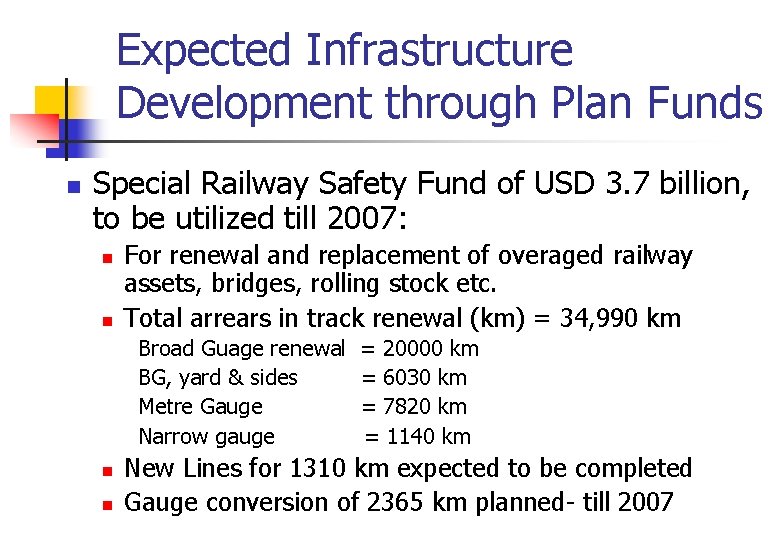 Expected Infrastructure Development through Plan Funds

• Special Railway Safety Fund of USD 3.7 billion, to be utilized till 2007:
• For renewal and replacement of overaged railway assets, bridges, rolling stock etc.
• Total arrears in track renewal (km) = 34,990 km
Broad Guage renewal = 20000 km
BG, yard & sides = 6030 km
Metre Gauge = 7820 km
Narrow gauge = 1140 km
• New Lines for 1310 km expected to be completed
• Gauge conversion of 2365 km planned- till 2007